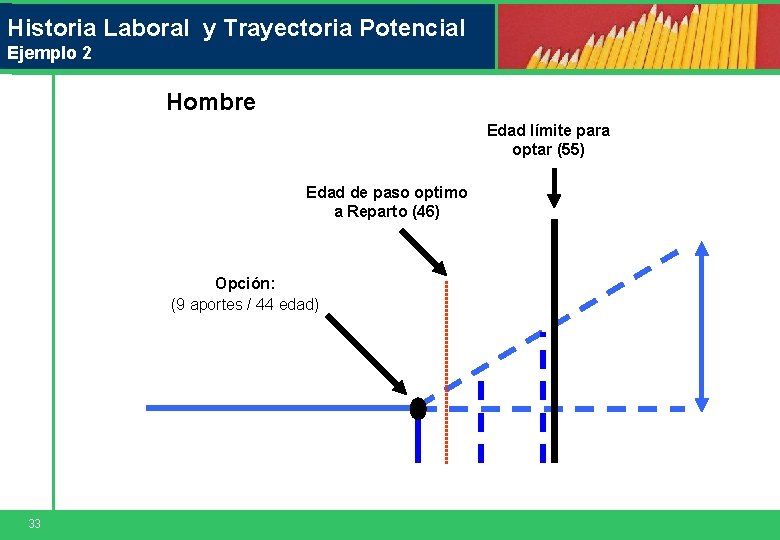 Historia Laboral y Trayectoria Potencial
Ejemplo 2

Hombre

Edad límite para optar (55)

Edad de paso optimo a Reparto (46)

Opción:
(9 aportes / 44 edad)

33